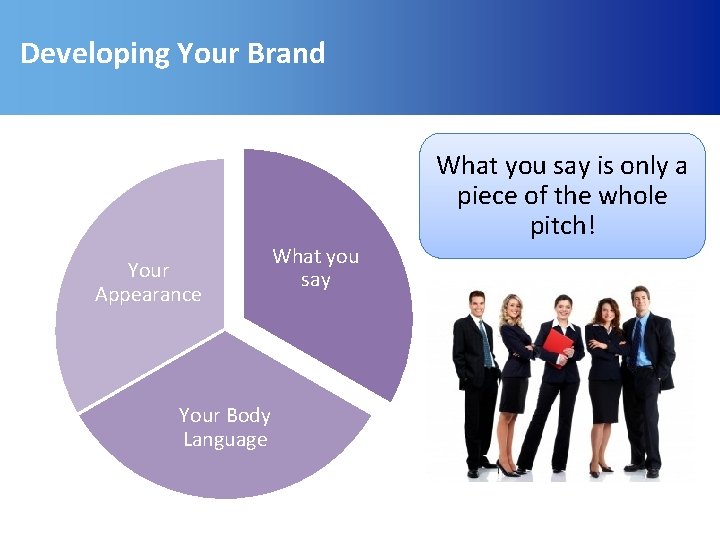 Developing Your Brand

Your Appearance

What you say

Your Body Language

What you say is only a piece of the whole pitch!